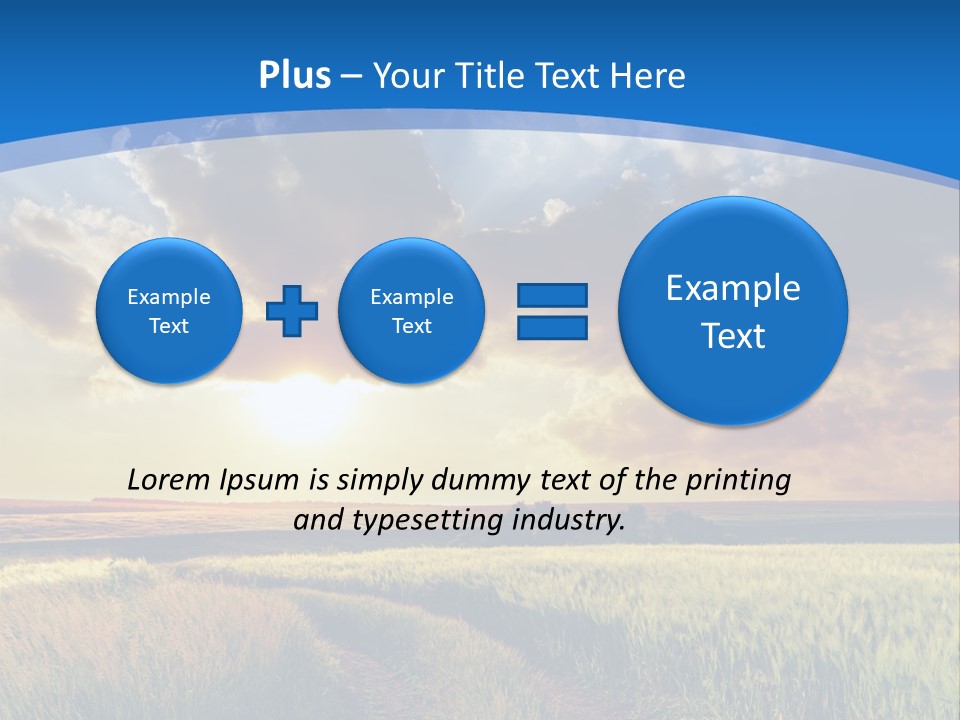 Plus – Your Title Text Here

Example Text

Example Text

Example Text

Lorem Ipsum is simply dummy text of the printing and typesetting industry.